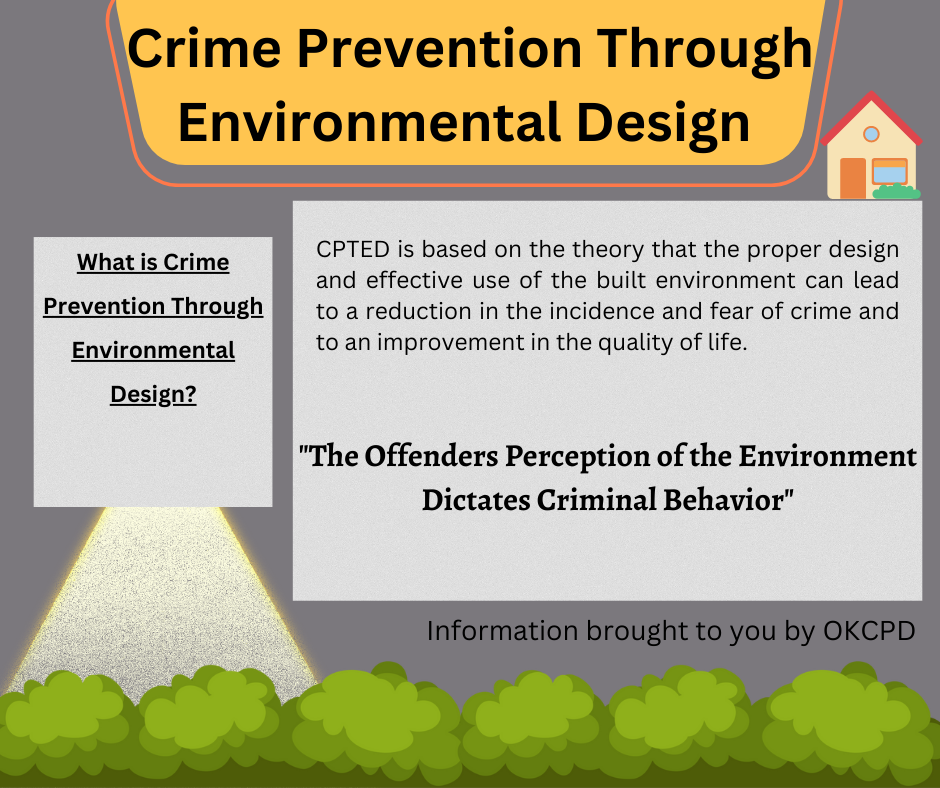 Crime Prevention Through Environmental Design

What is Crime Prevention Through Environmental Design?

CPTED is based on the theory that the proper design and effective use of the built environment can lead to a reduction in the incidence and fear of crime and to an improvement in the quality of life.

"The Offenders Perception of the Environment Dictates Criminal Behavior"

Information brought to you by OKCPD